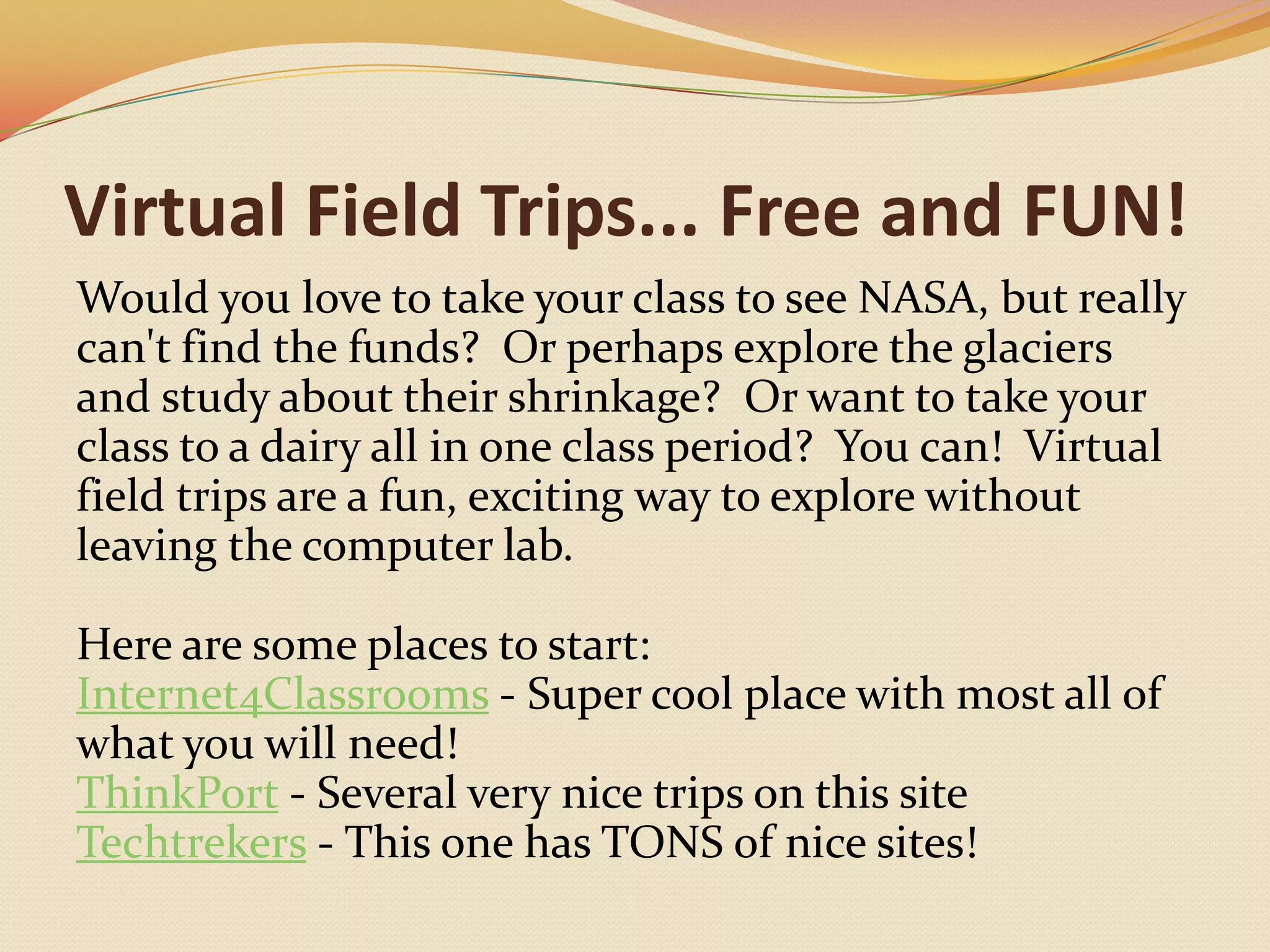 Virtual Field Trips… Free and FUN!

Would you love to take your class to see NASA, but really can't find the funds? Or perhaps explore the glaciers and study about their shrinkage? Or want to take your class to a dairy all in one class period? You can! Virtual field trips are a fun, exciting way to explore without leaving the computer lab.

Here are some places to start:
Internet4Classrooms - Super cool place with most all of what you will need!
ThinkPort - Several very nice trips on this site
Techtrekers - This one has TONS of nice sites!